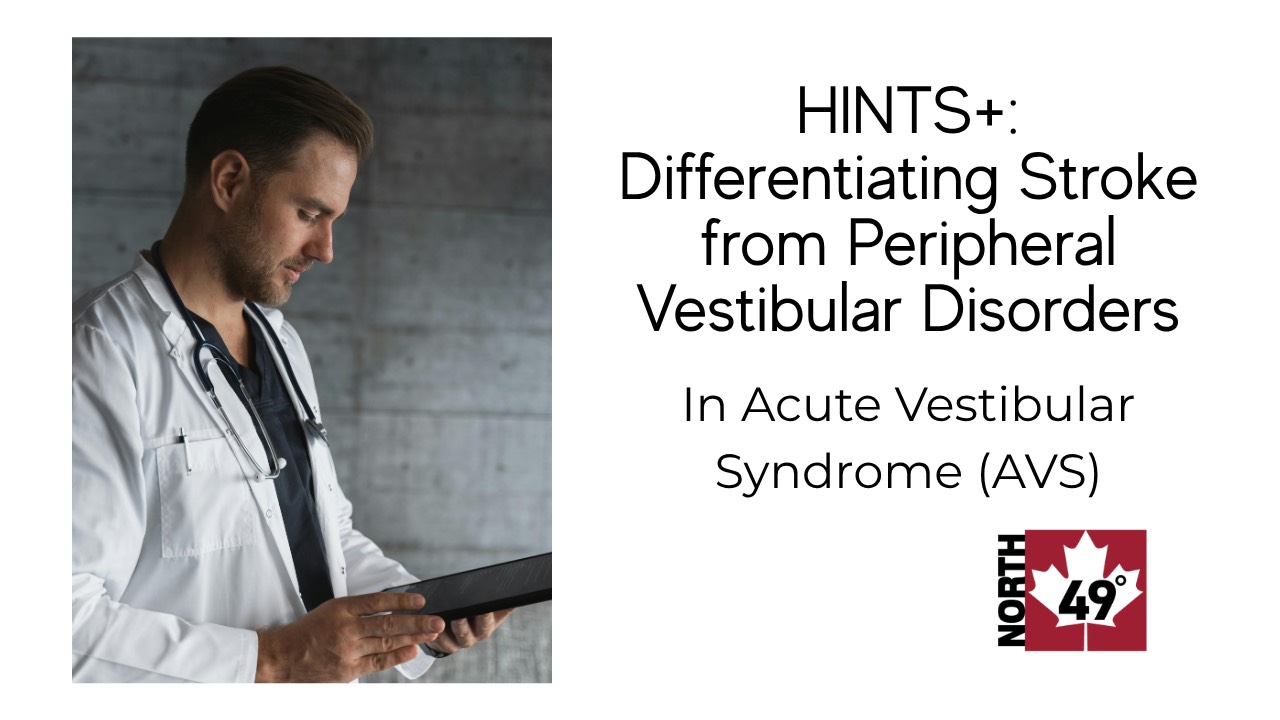 HINTS+:
Differentiating Stroke from Peripheral Vestibular Disorders

In Acute Vestibular Syndrome (AVS)

NORTH 49°